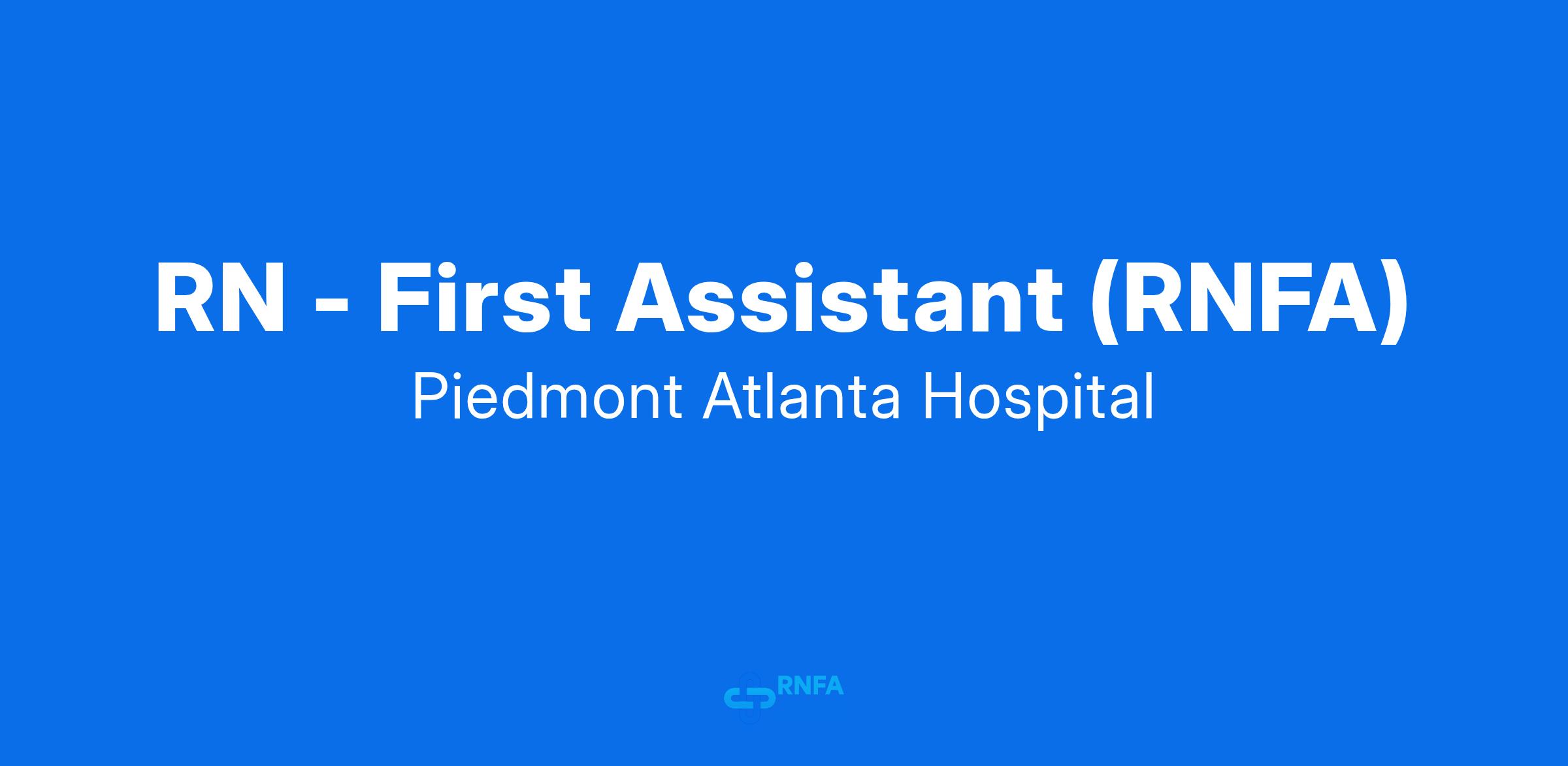 RN - First Assistant (RNFA)
Piedmont Atlanta Hospital

RNFA